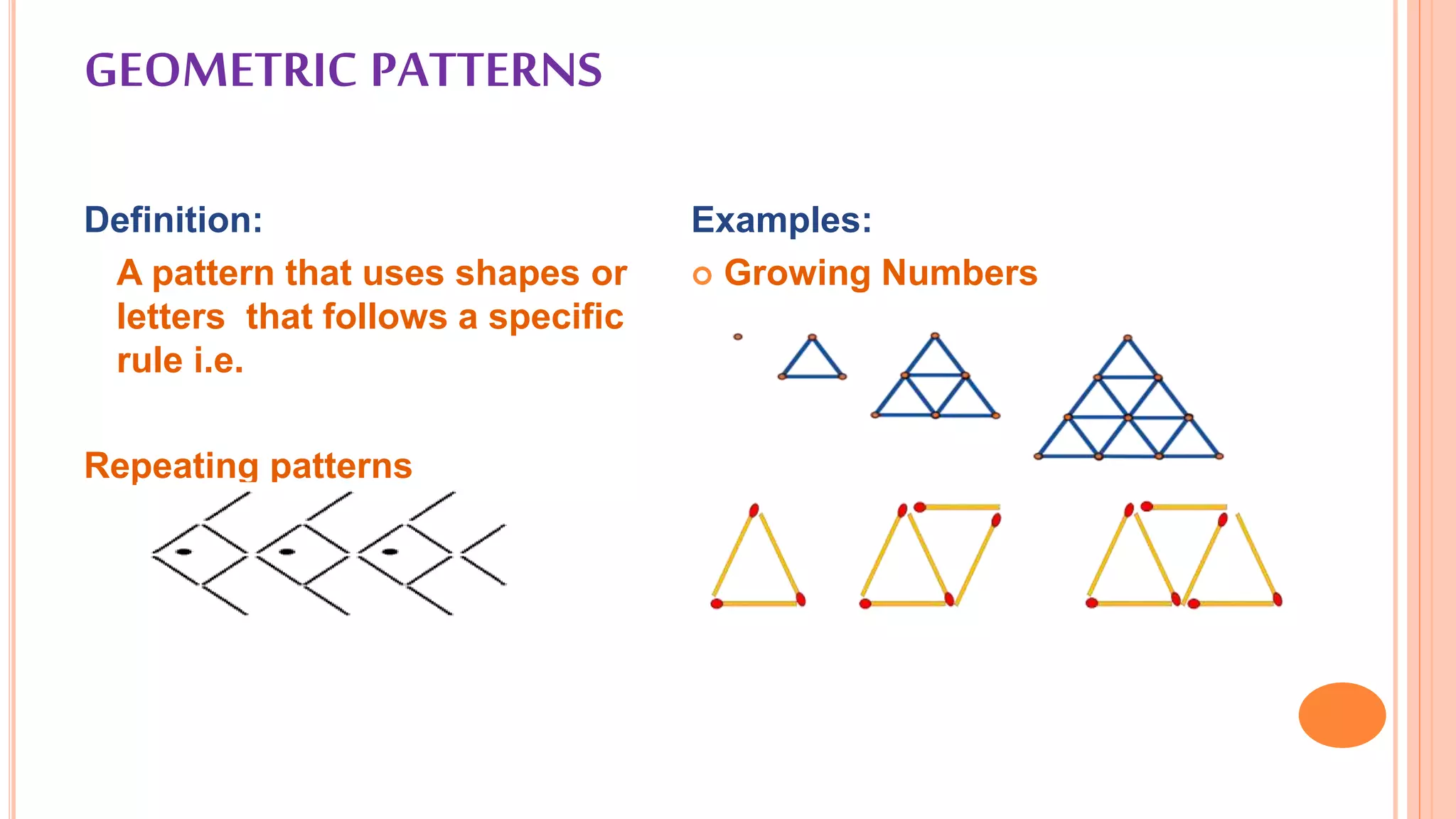 GEOMETRIC PATTERNS

Definition:

A pattern that uses shapes or letters that follows a specific rule i.e.

Repeating patterns

Examples:

Growing Numbers